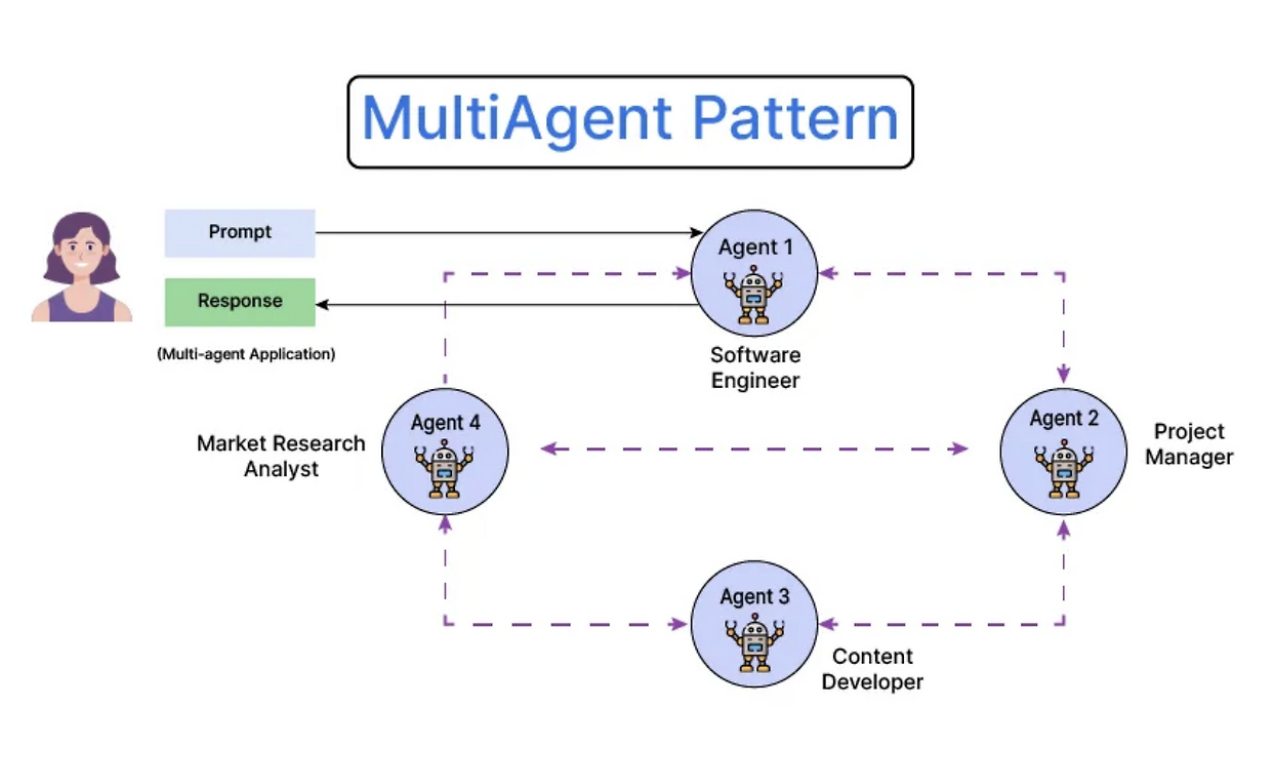 MultiAgent Pattern

Prompt

Response

(Multi-agent Application)

Agent 1

Software Engineer

Agent 4

Market Research Analyst

Agent 2

Project Manager

Agent 3

Content Developer